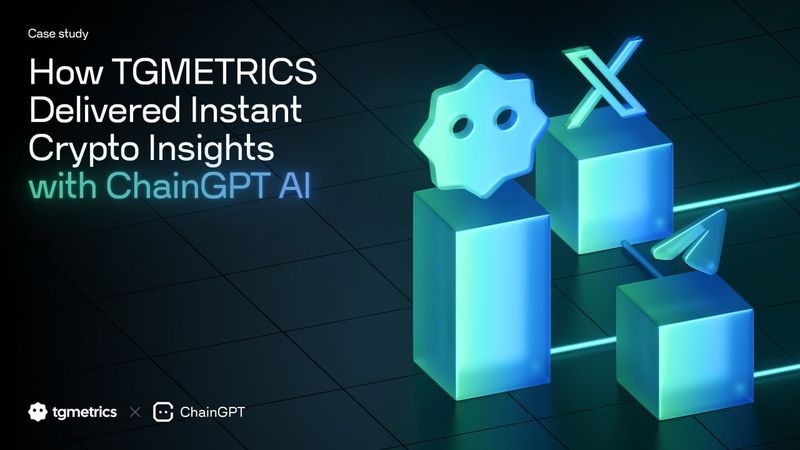 Case study

How TGMETRICS Delivered Instant Crypto Insights with ChainGPT AI

tgmetrics × ChainGPT